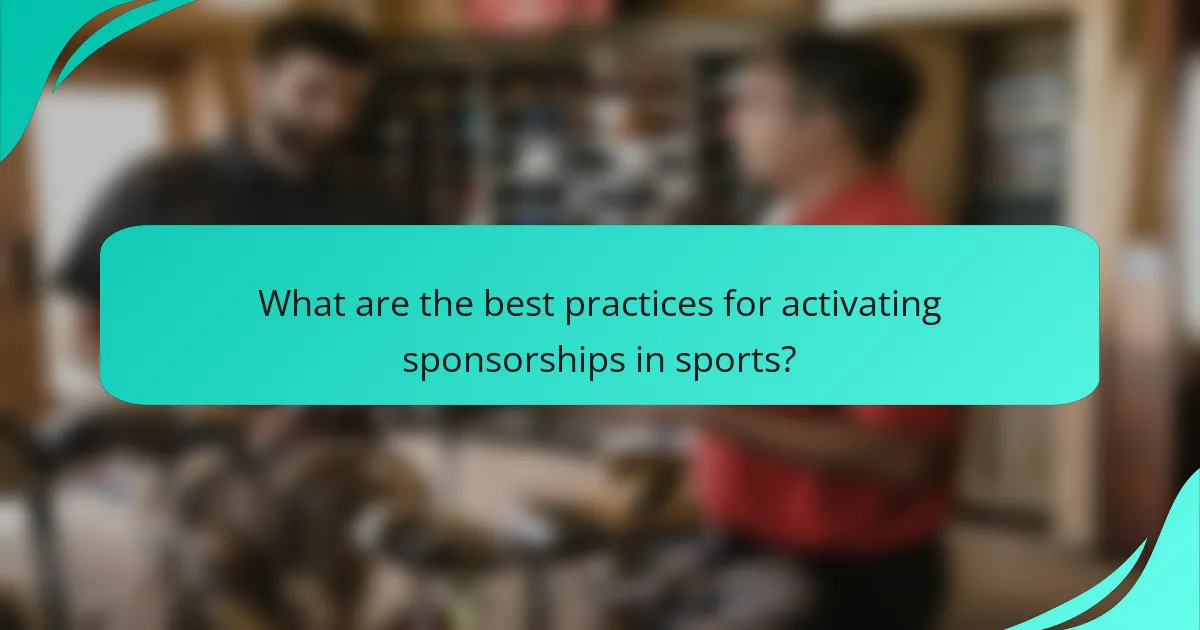 What are the best practices for activating sponsorships in sports?